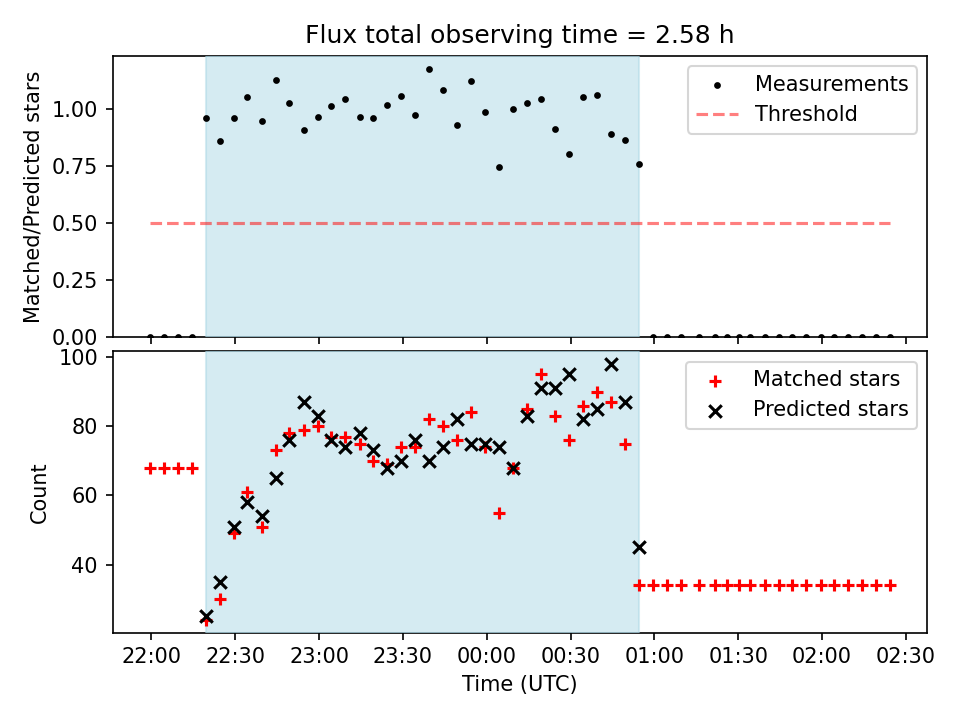 Flux total observing time = 2.58 h

Matched/Predicted stars

1.00
0.75
0.50
0.25
0.00

Measurements
Threshold

Count

100
80
60
40

Matched stars
Predicted stars

22:00 22:30 23:00 23:30 00:00 00:30 01:00 01:30 02:00 02:30

Time (UTC)